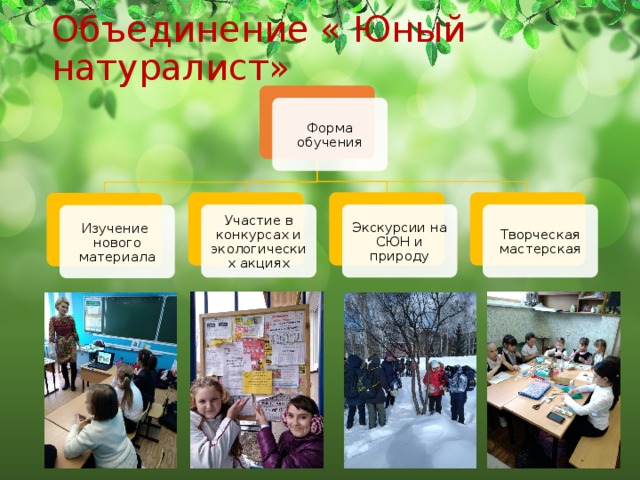 Объединение « Юный натуралист»

Форма обучения

Изучение нового материала

Участие в конкурсах и экологических акциях

Экскурсии на СЮН и природу

Творческая мастерская